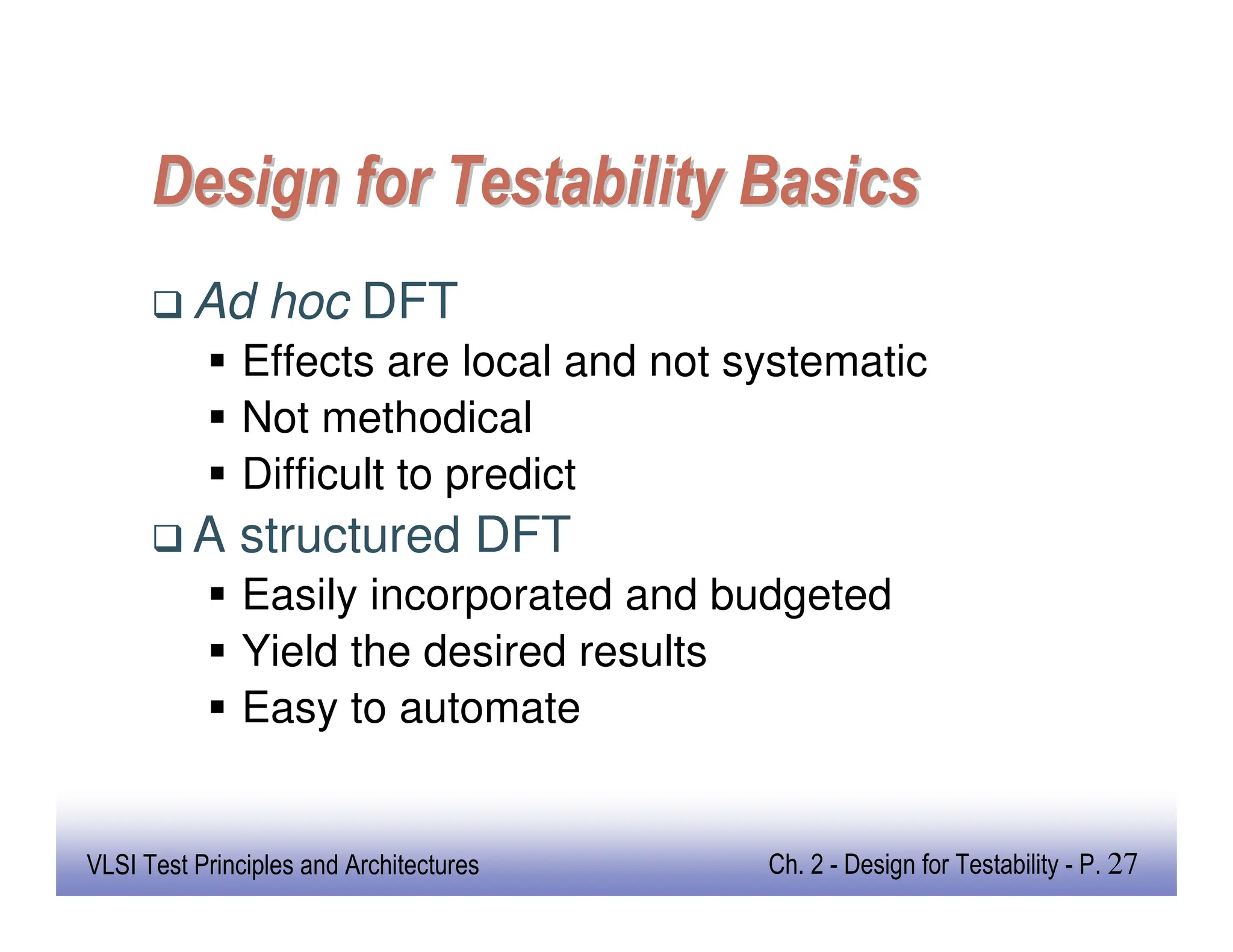 Design for Testability Basics

❑ Ad hoc DFT
▪ Effects are local and not systematic
▪ Not methodical
▪ Difficult to predict

❑ A structured DFT
▪ Easily incorporated and budgeted
▪ Yield the desired results
▪ Easy to automate

VLSI Test Principles and Architectures

Ch. 2 - Design for Testability - P. 27